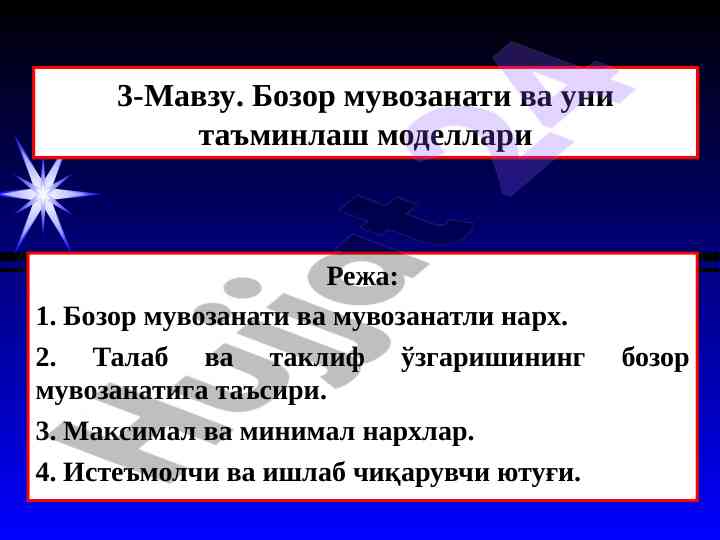 3-Мавзу. Бозор мувозанати ва уни таъминлаш моделлари

Режа:

1. Бозор мувозанати ва мувозанатли нарх.

2. Талаб ва таклиф ўзгаришининг бозор мувозанатига таъсири.

3. Максимал ва минимал нархлар.

4. Истеъмолчи ва ишлаб чиқарувчи ютуғи.

Hujjat 24